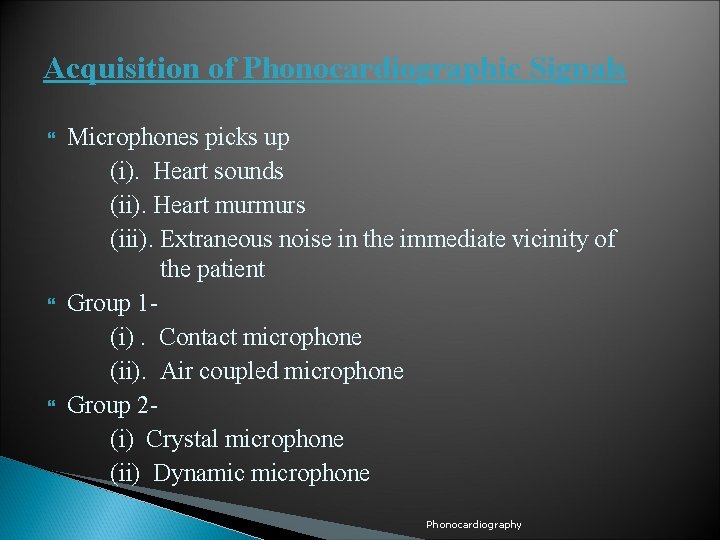 Acquisition of Phonocardiographic Signals

Microphones picks up
(i). Heart sounds
(ii). Heart murmurs
(iii). Extraneous noise in the immediate vicinity of the patient

Group 1-
(i) . Contact microphone
(ii). Air coupled microphone

Group 2-
(i) Crystal microphone
(ii) Dynamic microphone

Phonocardiography